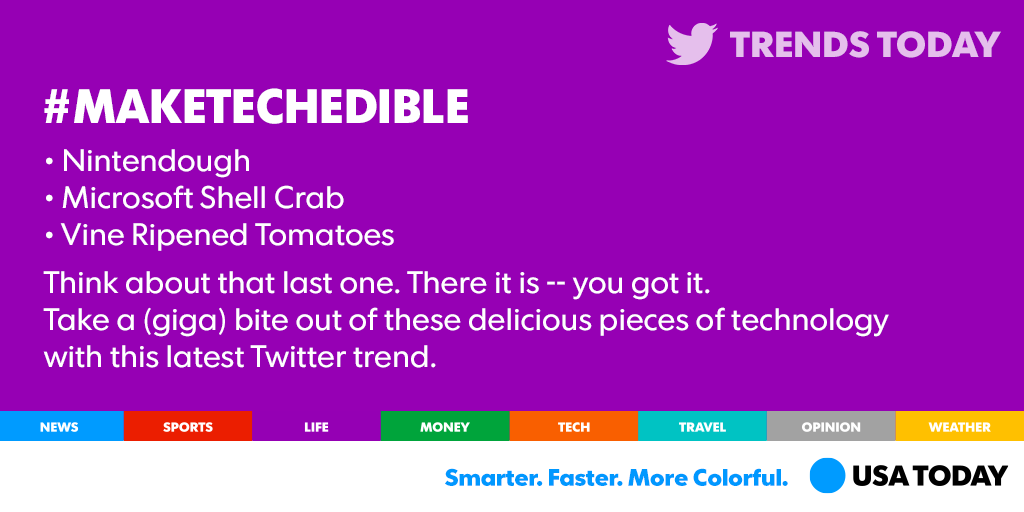 TRENDS TODAY

#MAKETECHEDIBLE

• Nintendough
• Microsoft Shell Crab
• Vine Ripened Tomatoes

Think about that last one. There it is -- you got it. Take a (giga) bite out of these delicious pieces of technology with this latest Twitter trend.

NEWS SPORTS LIFE MONEY TECH TRAVEL OPINION WEATHER

Smarter. Faster. More Colorful. USA TODAY